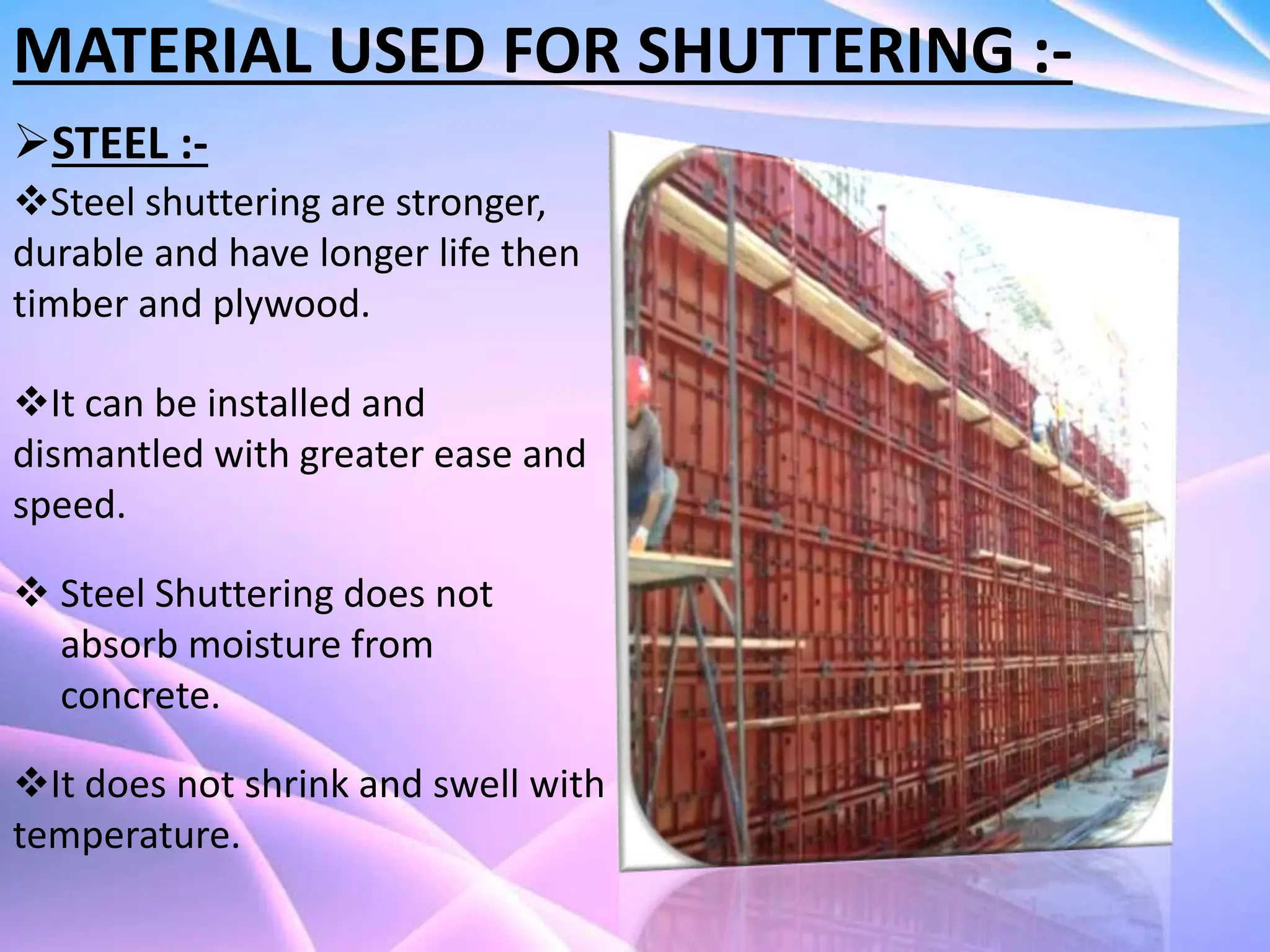 MATERIAL USED FOR SHUTTERING :-

➢STEEL :-

❖Steel shuttering are stronger, durable and have longer life then timber and plywood.

❖It can be installed and dismantled with greater ease and speed.

❖ Steel Shuttering does not absorb moisture from concrete.

❖It does not shrink and swell with temperature.